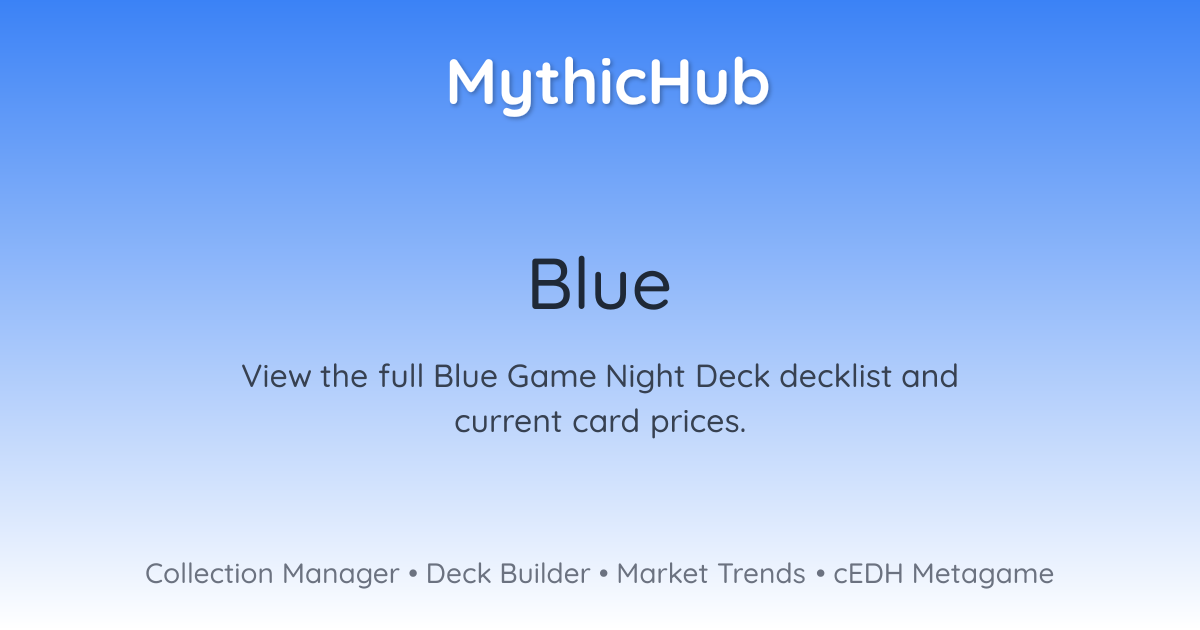 MythicHub

Blue

View the full Blue Game Night Deck decklist and current card prices.

Collection Manager • Deck Builder • Market Trends • cEDH Metagame